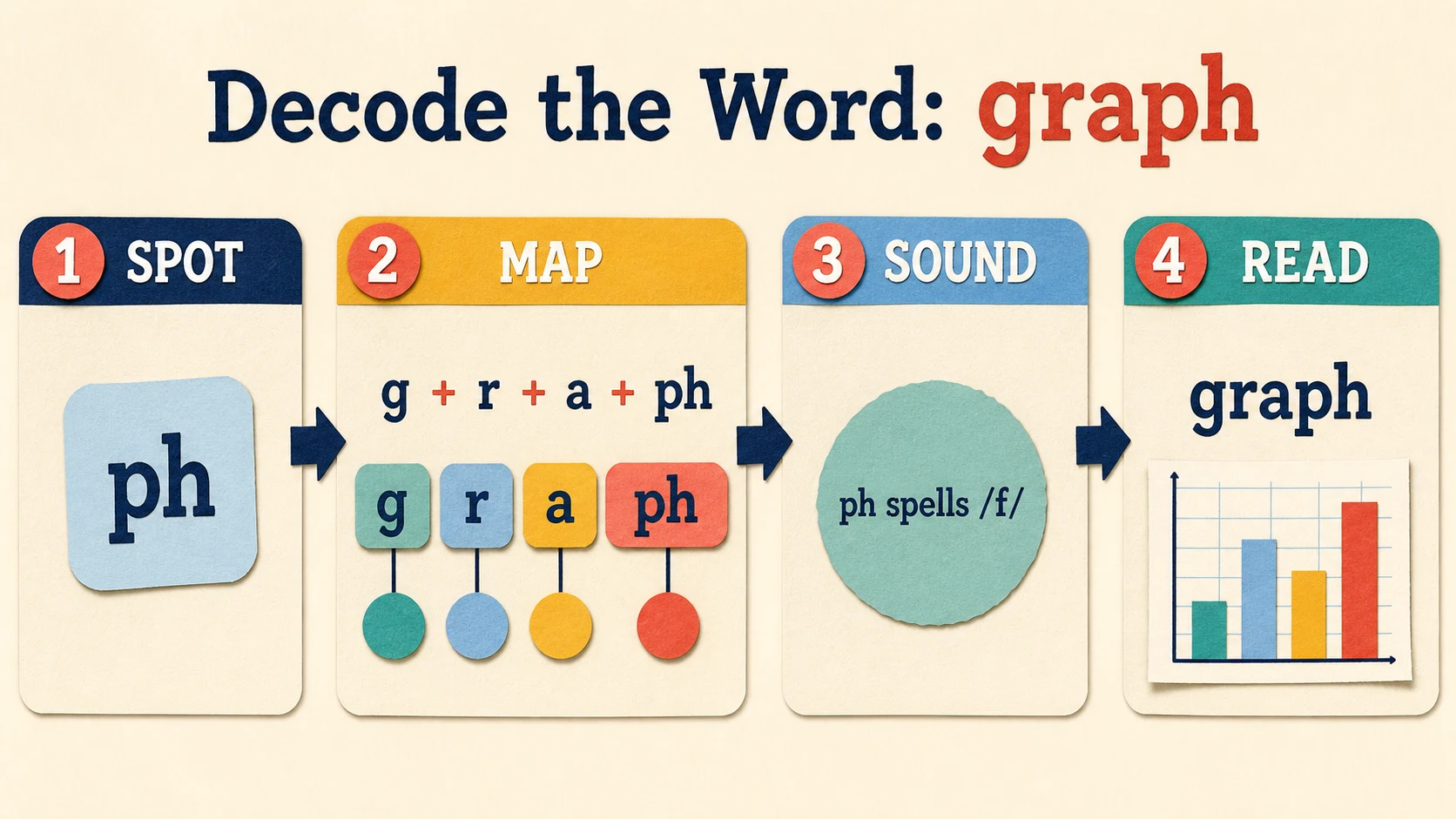 Decode the Word: graph

1 SPOT

ph

2 MAP

g + r + a + ph

g r a ph

3 SOUND

ph spells /f/

4 READ

graph